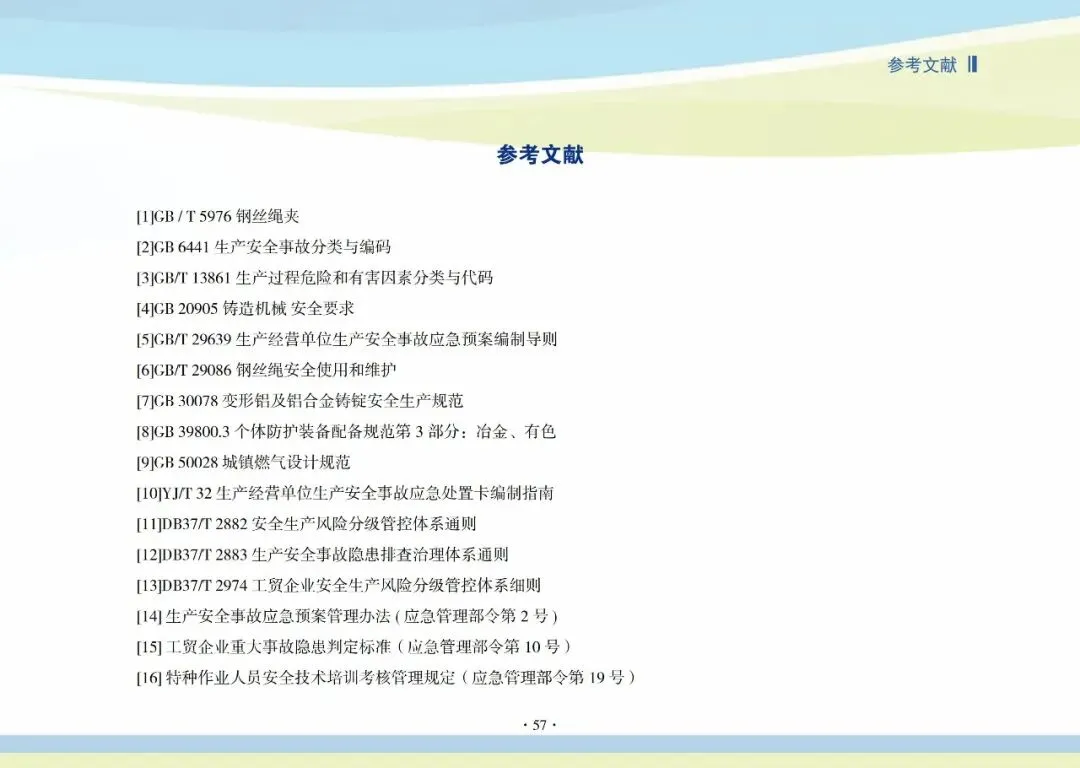 参考文献

参考文献

[1]GB / T 5976 钢丝绳夹

[2]GB 6441 生产安全事故分类与编码

[3]GB/T 13861 生产过程危险和有害因素分类与代码

[4]GB 20905 铸造机械 安全要求

[5]GB/T 29639 生产经营单位生产安全事故应急预案编制导则

[6]GB/T 29086 钢丝绳安全使用和维护

[7]GB 30078 变形铝及铝合金铸锭安全生产规范

[8]GB 39800.3 个体防护装备配备规范第 3 部分：冶金、有色

[9]GB 50028 城镇燃气设计规范

[10]YJ/T 32 生产经营单位生产安全事故应急处置卡编制指南

[11]DB37/T 2882 安全生产风险分级管控体系通则

[12]DB37/T 2883 生产安全事故隐患排查治理体系通则

[13]DB37/T 2974 工贸企业安全生产风险分级管控体系细则

[14] 生产安全事故应急预案管理办法 ( 应急管理部令第 2 号 )

[15] 工贸企业重大事故隐患判定标准（应急管理部令第 10 号）

[16] 特种作业人员安全技术培训考核管理规定（应急管理部令第 19 号）

· 57 ·